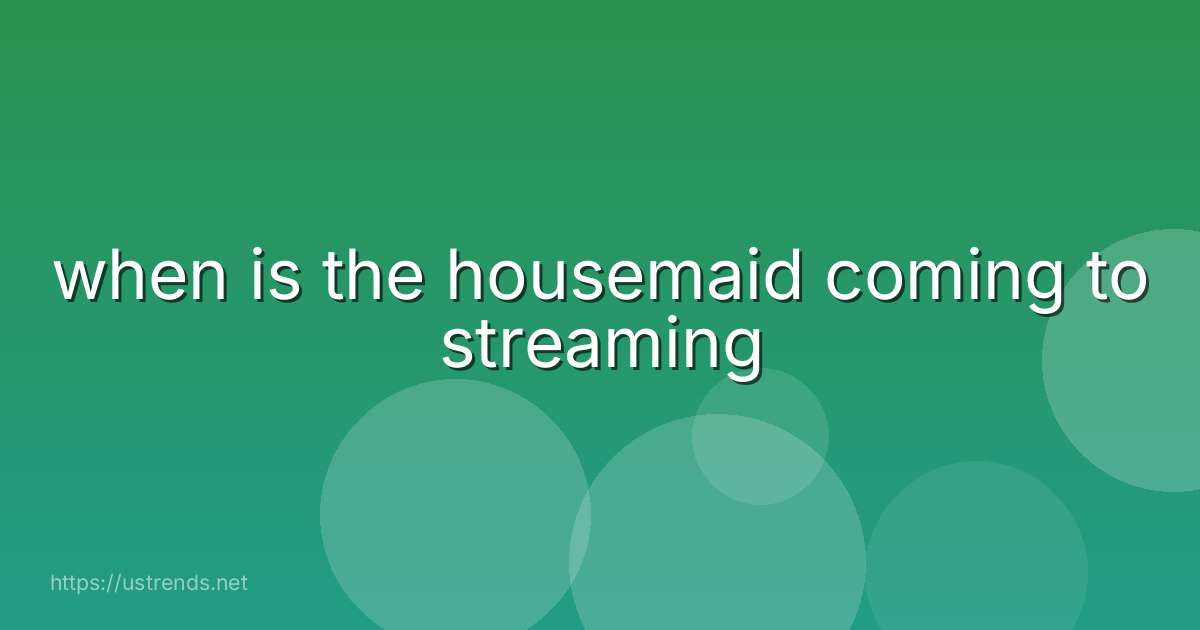 when is the housemaid coming to streaming

https://ustrends.net